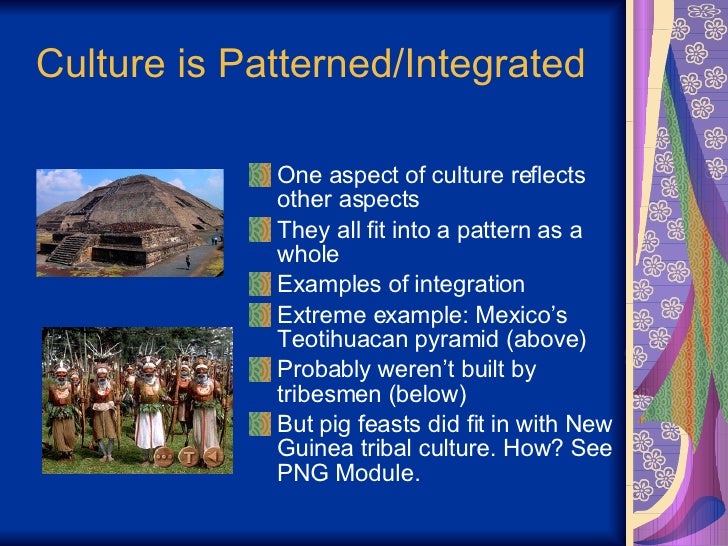 Culture is Patterned/Integrated

One aspect of culture reflects other aspects

They all fit into a pattern as a whole

Examples of integration

Extreme example: Mexico's Teotihuacan pyramid (above)

Probably weren't built by tribesmen (below)

But pig feasts did fit in with New Guinea tribal culture. How? See PNG Module.